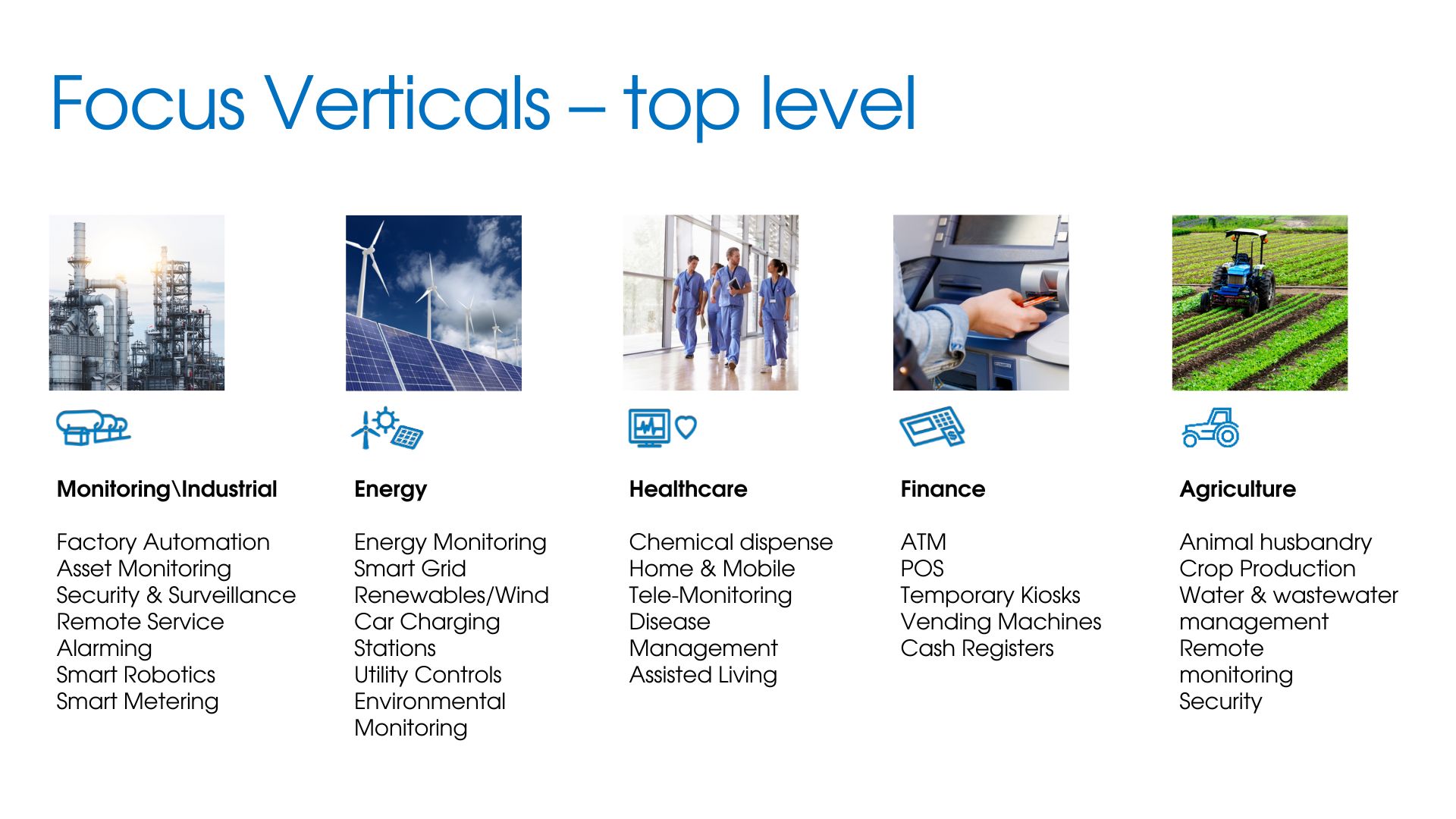 Focus Verticals – top level

Monitoring\Industrial

Factory Automation
Asset Monitoring
Security & Surveillance
Remote Service
Alarming
Smart Robotics
Smart Metering

Energy

Energy Monitoring
Smart Grid
Renewables/Wind
Car Charging Stations
Utility Controls
Environmental Monitoring

Healthcare

Chemical dispense
Home & Mobile
Tele-Monitoring
Disease Management
Assisted Living

Finance

ATM
POS
Temporary Kiosks
Vending Machines
Cash Registers

Agriculture

Animal husbandry
Crop Production
Water & wastewater management
Remote monitoring
Security